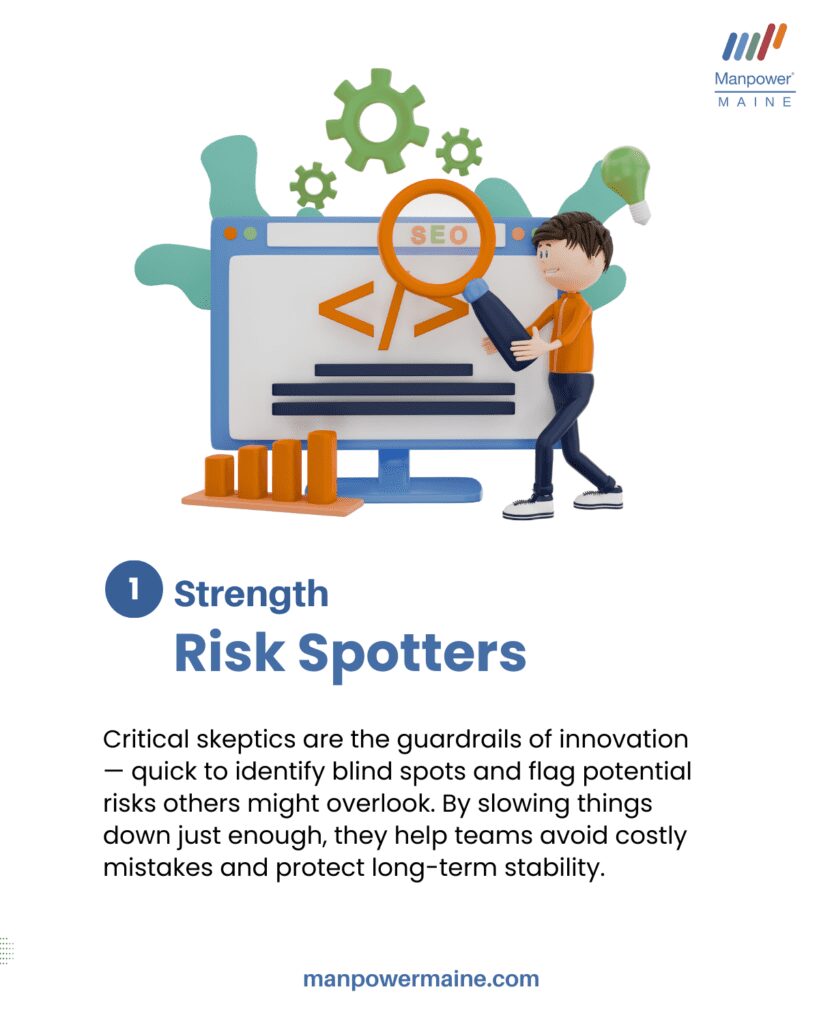 Manpower®
MAINE

SEO

</>

1 Strength
Risk Spotters

Critical skeptics are the guardrails of innovation — quick to identify blind spots and flag potential risks others might overlook. By slowing things down just enough, they help teams avoid costly mistakes and protect long-term stability.

manpowermaine.com